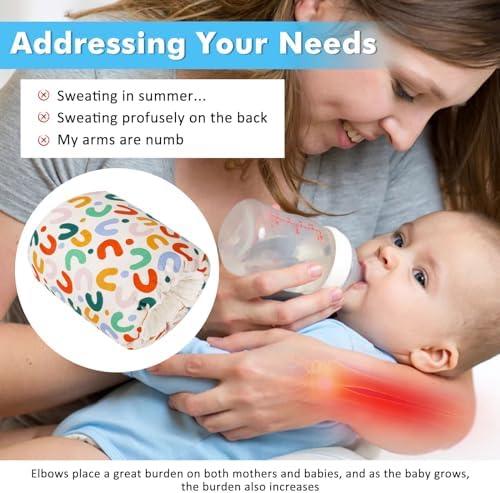 Addressing Your Needs

Sweating in summer...
Sweating profusely on the back
My arms are numb

Elbows place a great burden on both mothers and babies, and as the baby grows, the burden also increases